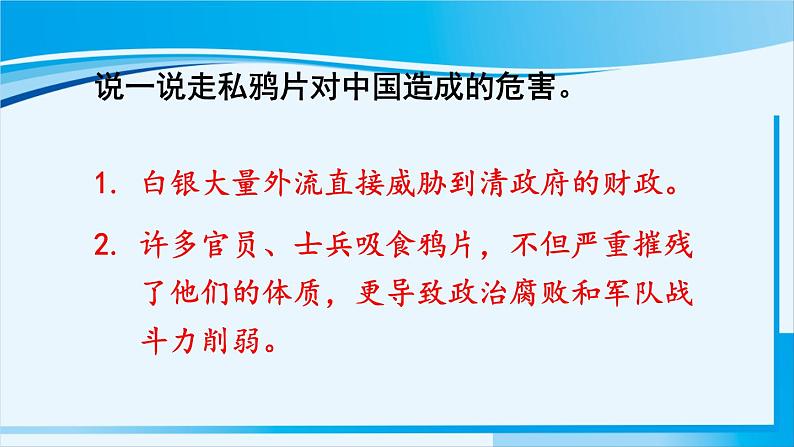 说一说走私鸦片对中国造成的危害。

1. 白银大量外流直接威胁到清政府的财政。

2. 许多官员、士兵吸食鸦片，不但严重摧残了他们的体质，更导致政治腐败和军队战斗力削弱。